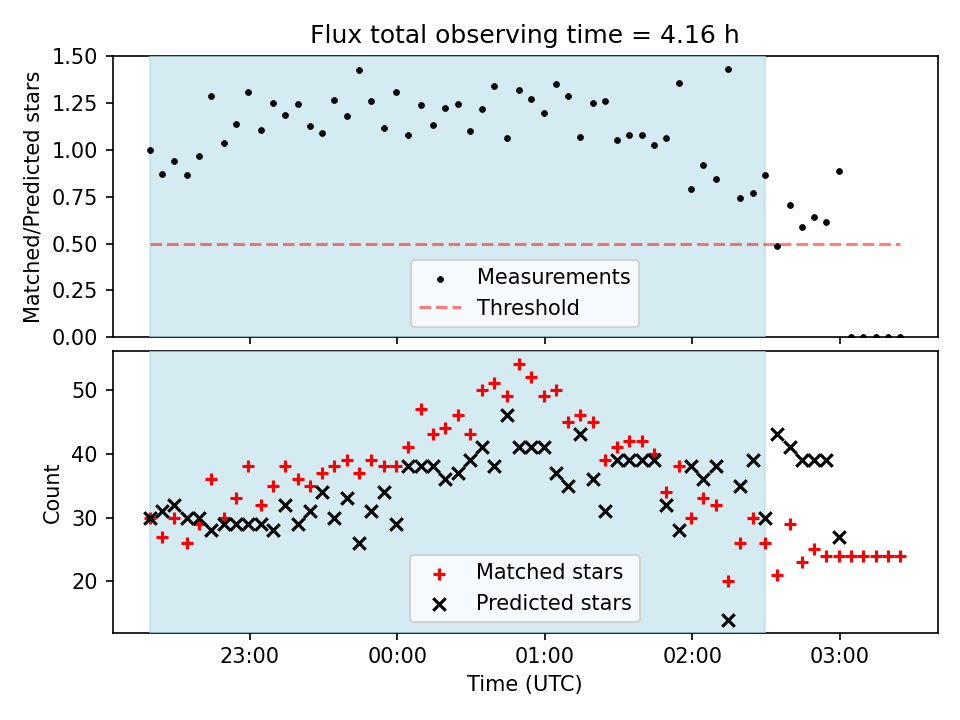 Flux total observing time = 4.16 h

Matched/Predicted stars

1.50
1.25
1.00
0.75
0.50
0.25
0.00

Measurements
Threshold

Count

50
40
30
20

Matched stars
Predicted stars

23:00
00:00
01:00
02:00
03:00

Time (UTC)